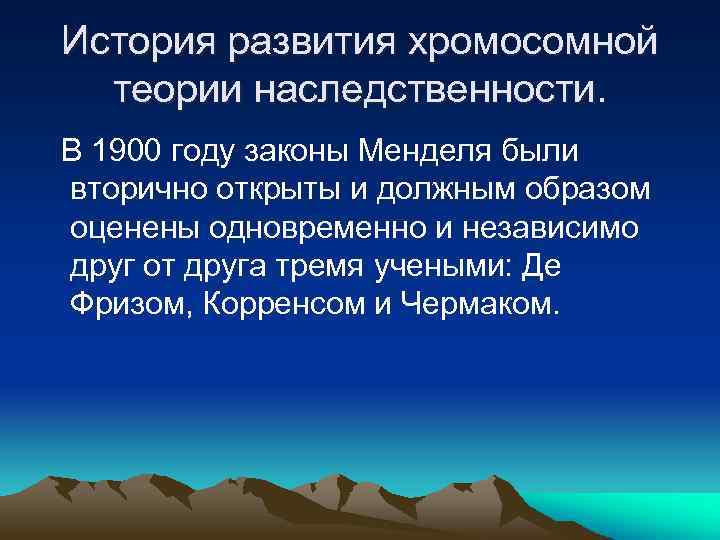 История развития хромосомной теории наследственности.

В 1900 году законы Менделя были вторично открыты и должным образом оценены одновременно и независимо друг от друга тремя учеными: Де Фризом, Корренсом и Чермаком.